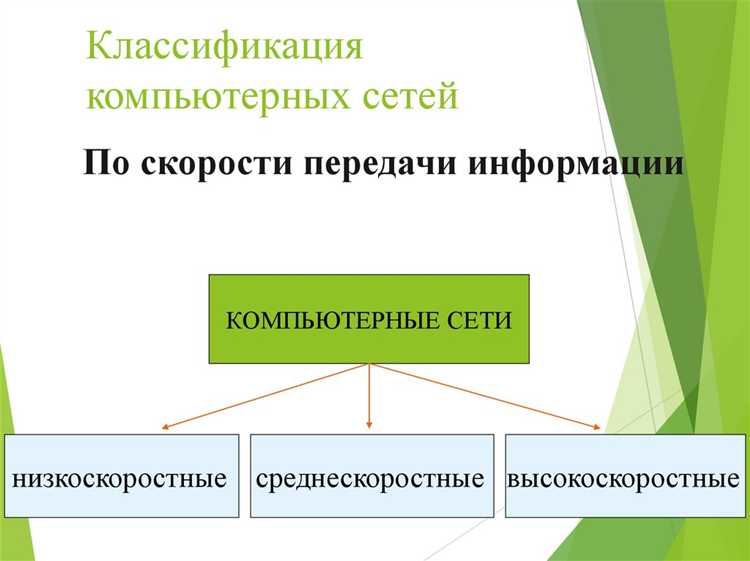 Классификация компьютерных сетей

По скорости передачи информации

КОМПЬЮТЕРНЫЕ СЕТИ

низкоскоростные

среднескоростные

высокоскоростные